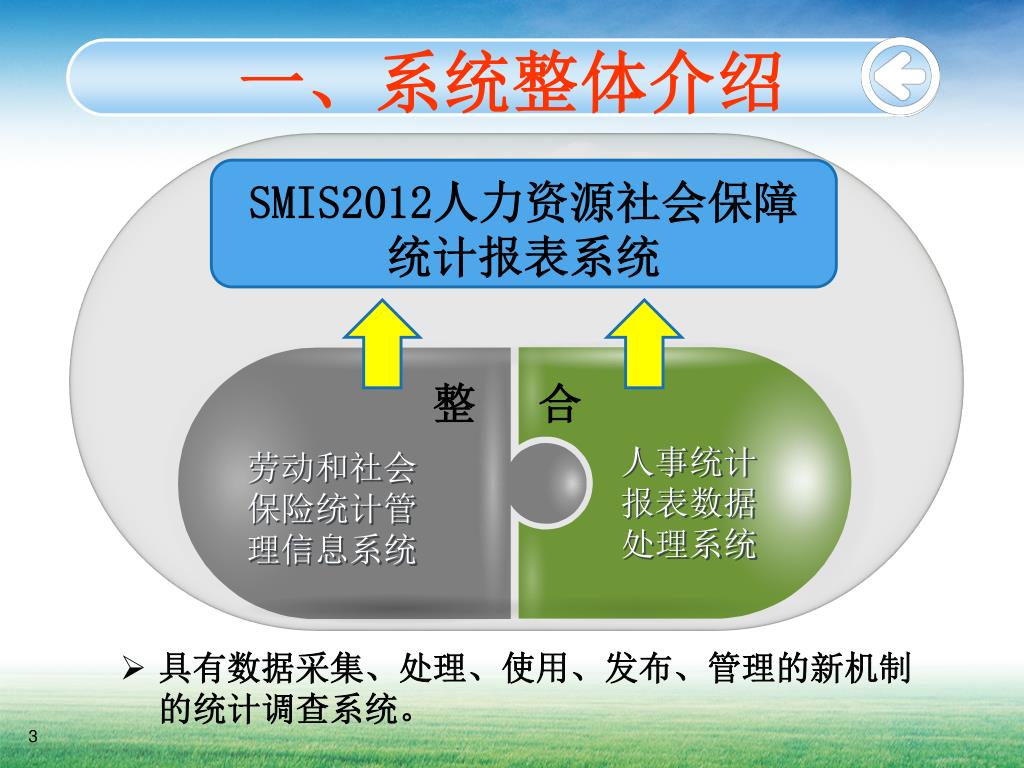 一、系统整体介绍

SMIS2012人力资源社会保障统计报表系统

整 合

劳动和社会保险统计管理信息系统

人事统计报表数据处理系统

➢ 具有数据采集、处理、使用、发布、管理的新机制的统计调查系统。

3